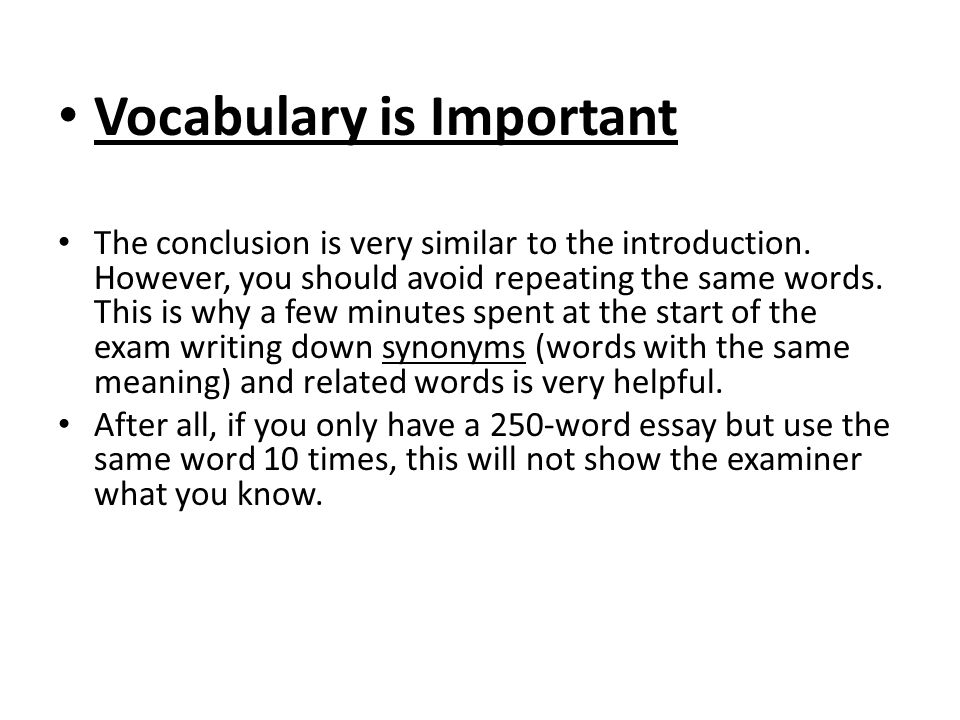 • Vocabulary is Important

• The conclusion is very similar to the introduction. However, you should avoid repeating the same words. This is why a few minutes spent at the start of the exam writing down synonyms (words with the same meaning) and related words is very helpful.
• After all, if you only have a 250-word essay but use the same word 10 times, this will not show the examiner what you know.